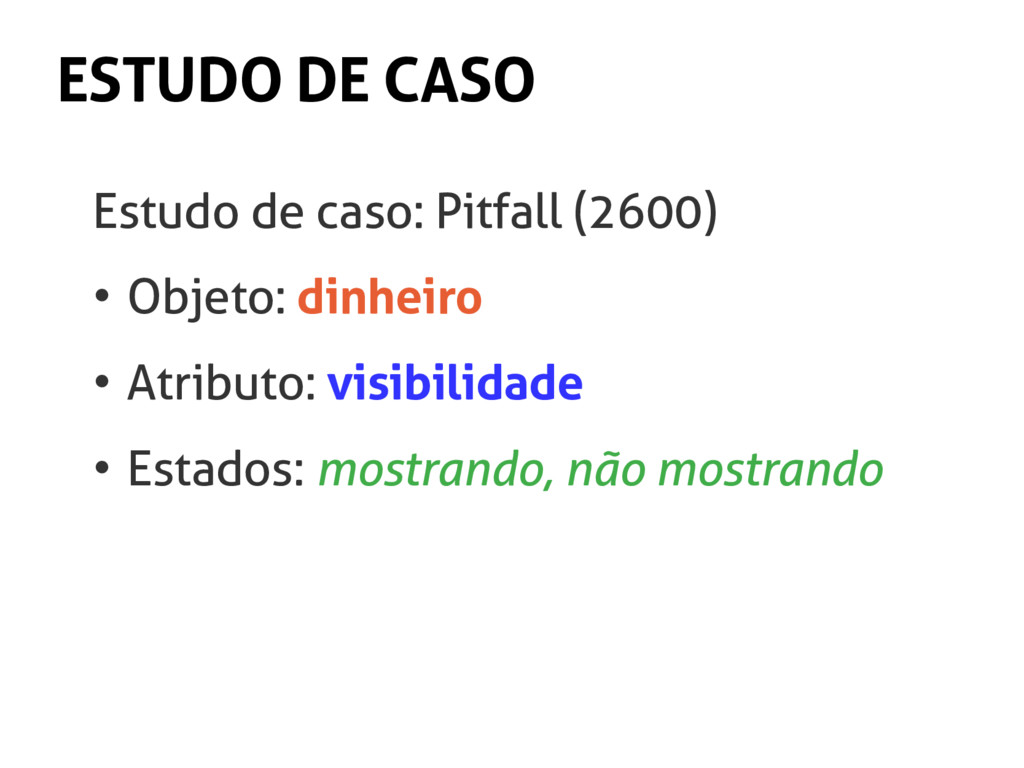 ESTUDO DE CASO

Estudo de caso: Pitfall (2600)

• Objeto: dinheiro

• Atributo: visibilidade

• Estados: mostrando, não mostrando